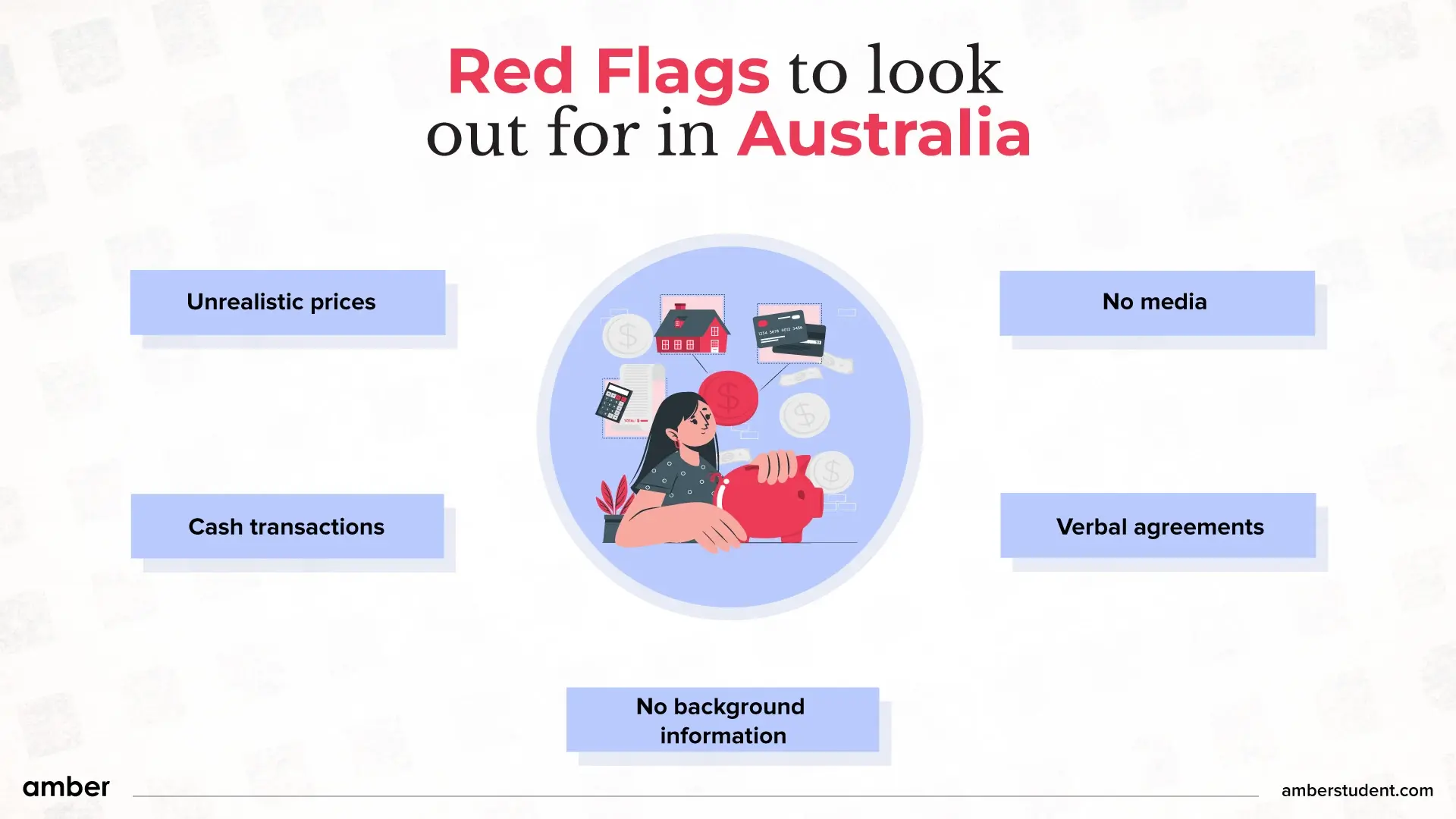 Red Flags to look out for in Australia

Unrealistic prices

No media

Cash transactions

Verbal agreements

No background information

amber

amberstudent.com